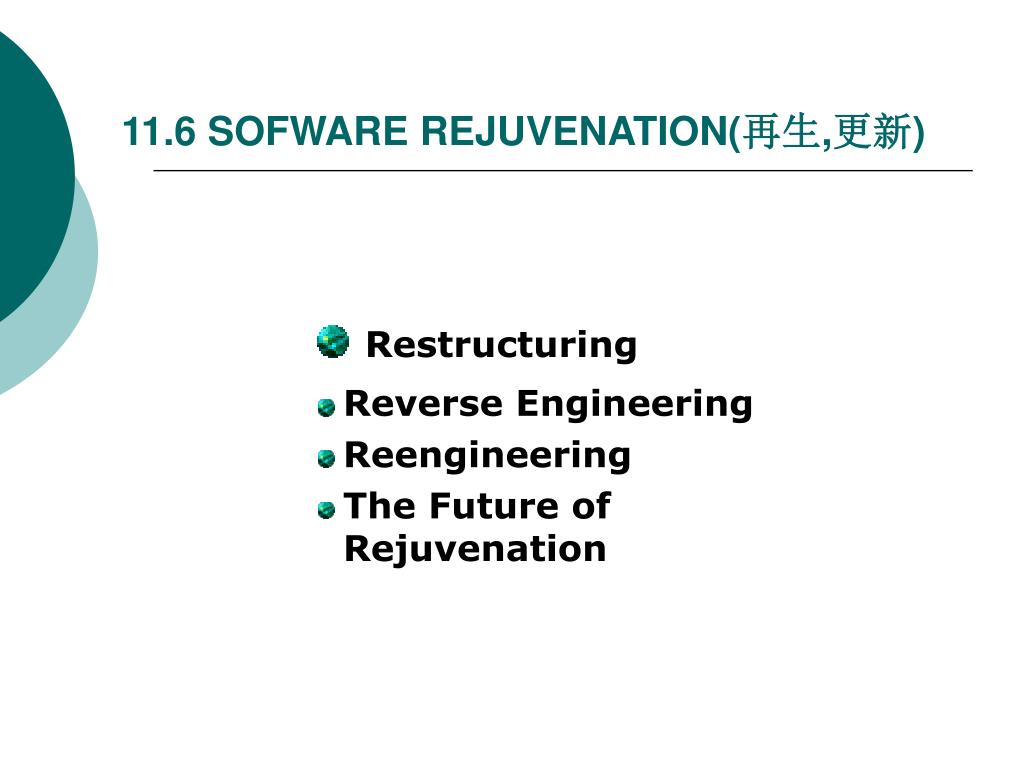 11.6 SOFWARE REJUVENATION(再生,更新)

Restructuring

Reverse Engineering

Reengineering

The Future of Rejuvenation